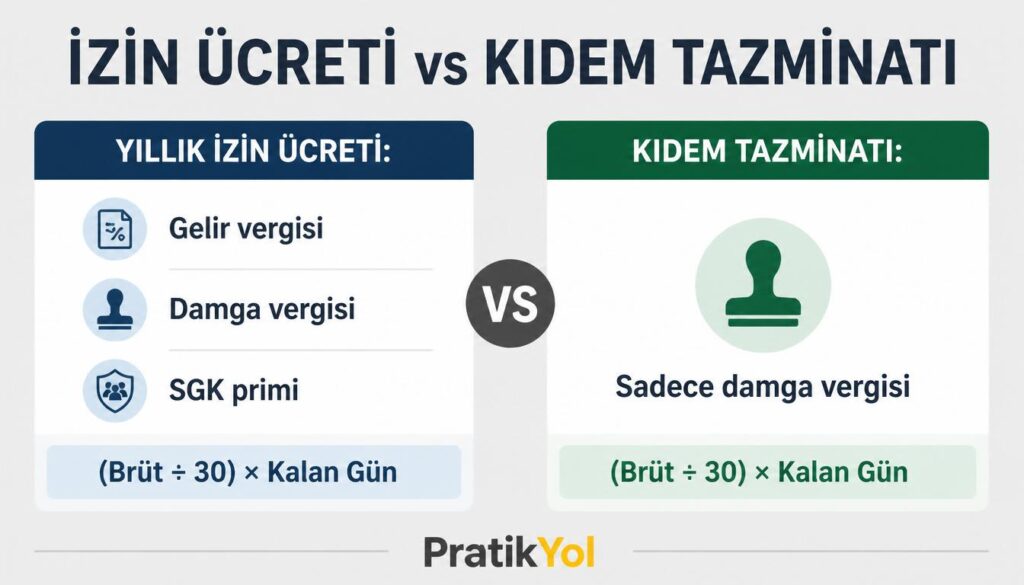 İZİN ÜCRETİ vs KIDEM TAZMİNATI

YILLIK İZİN ÜCRETİ:

Gelir vergisi

Damga vergisi

SGK primi

(Brüt ÷ 30) × Kalan Gün

VS

KIDEM TAZMİNATI:

Sadece damga vergisi

(Brüt ÷ 30) × Kalan Gün

PratikYol